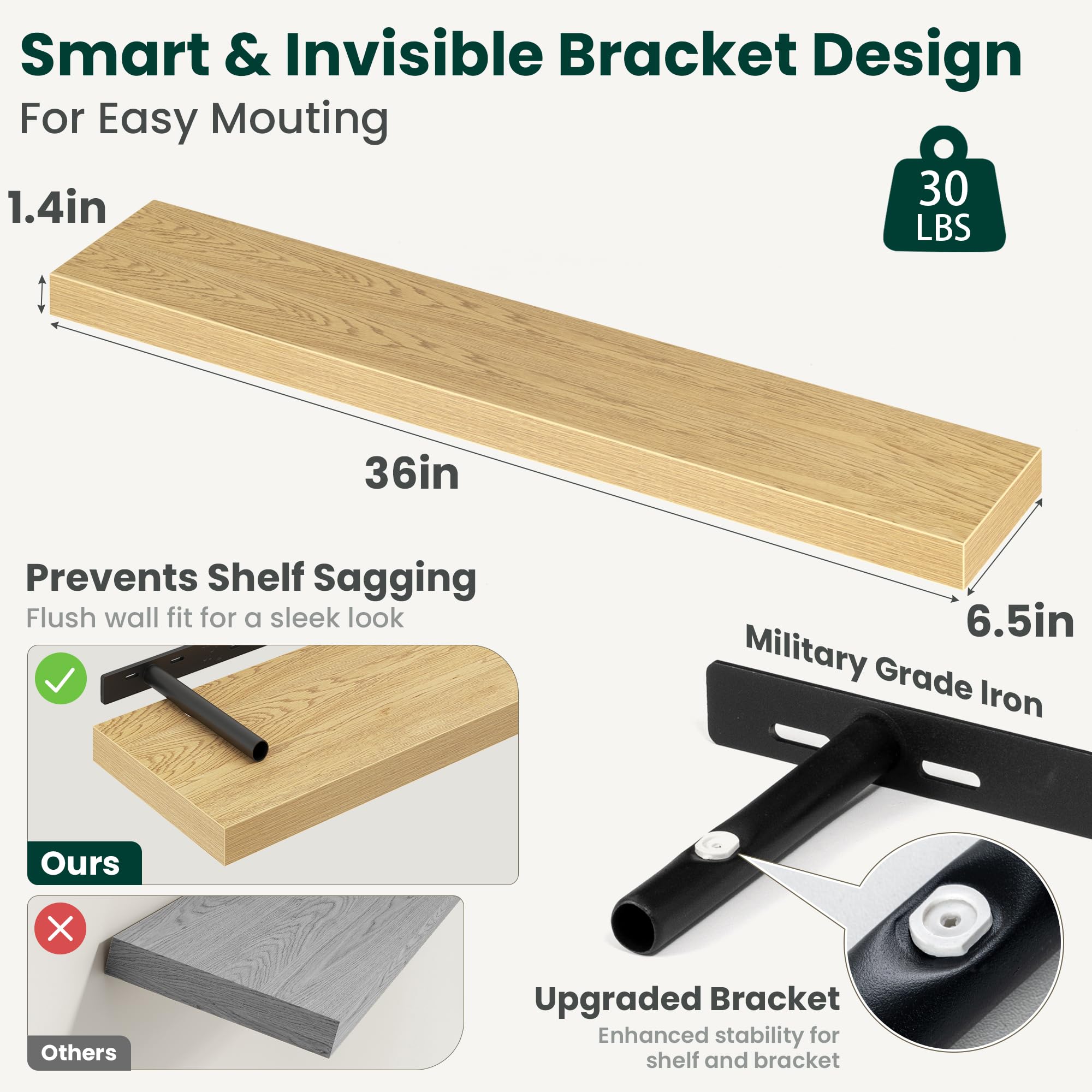 Smart & Invisible Bracket Design

For Easy Mouting

30 LBS

1.4in

36in

6.5in

Prevents Shelf Sagging

Flush wall fit for a sleek look

Ours

Others

Military Grade Iron

Upgraded Bracket

Enhanced stability for shelf and bracket